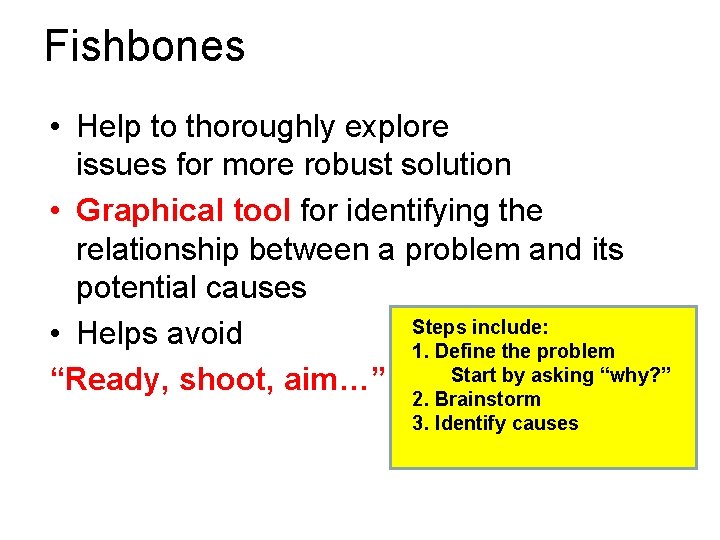 Fishbones

• Help to thoroughly explore issues for more robust solution

• Graphical tool for identifying the relationship between a problem and its potential causes

• Helps avoid

“Ready, shoot, aim…”

Steps include:
1. Define the problem
Start by asking “why?”
2. Brainstorm
3. Identify causes